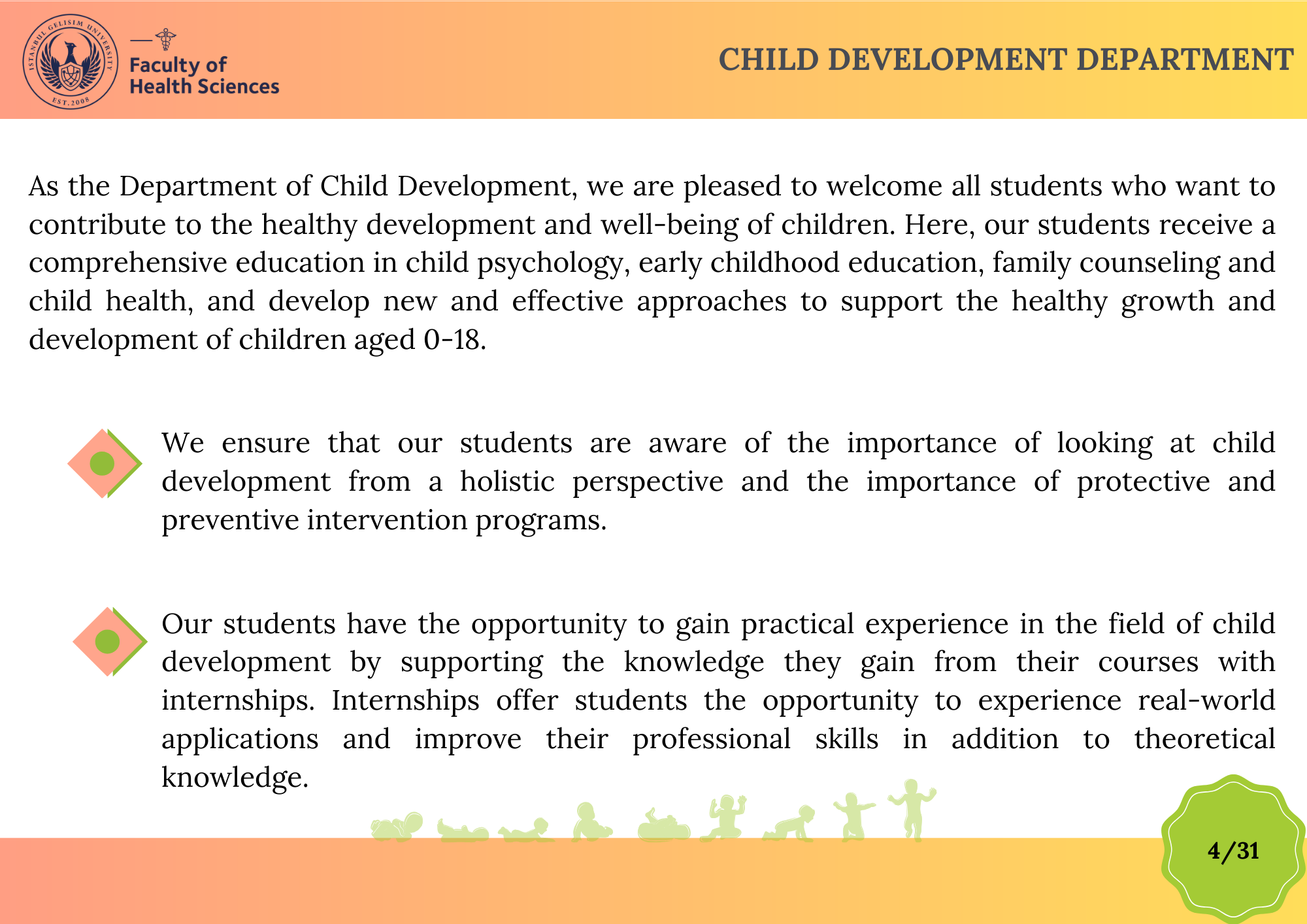 ISTANBUL GELISIM UNIVERSITY
EST. 2008

Faculty of Health Sciences

CHILD DEVELOPMENT DEPARTMENT

As the Department of Child Development, we are pleased to welcome all students who want to contribute to the healthy development and well-being of children. Here, our students receive a comprehensive education in child psychology, early childhood education, family counseling and child health, and develop new and effective approaches to support the healthy growth and development of children aged 0-18.

We ensure that our students are aware of the importance of looking at child development from a holistic perspective and the importance of protective and preventive intervention programs.

Our students have the opportunity to gain practical experience in the field of child development by supporting the knowledge they gain from their courses with internships. Internships offer students the opportunity to experience real-world applications and improve their professional skills in addition to theoretical knowledge.

4/31